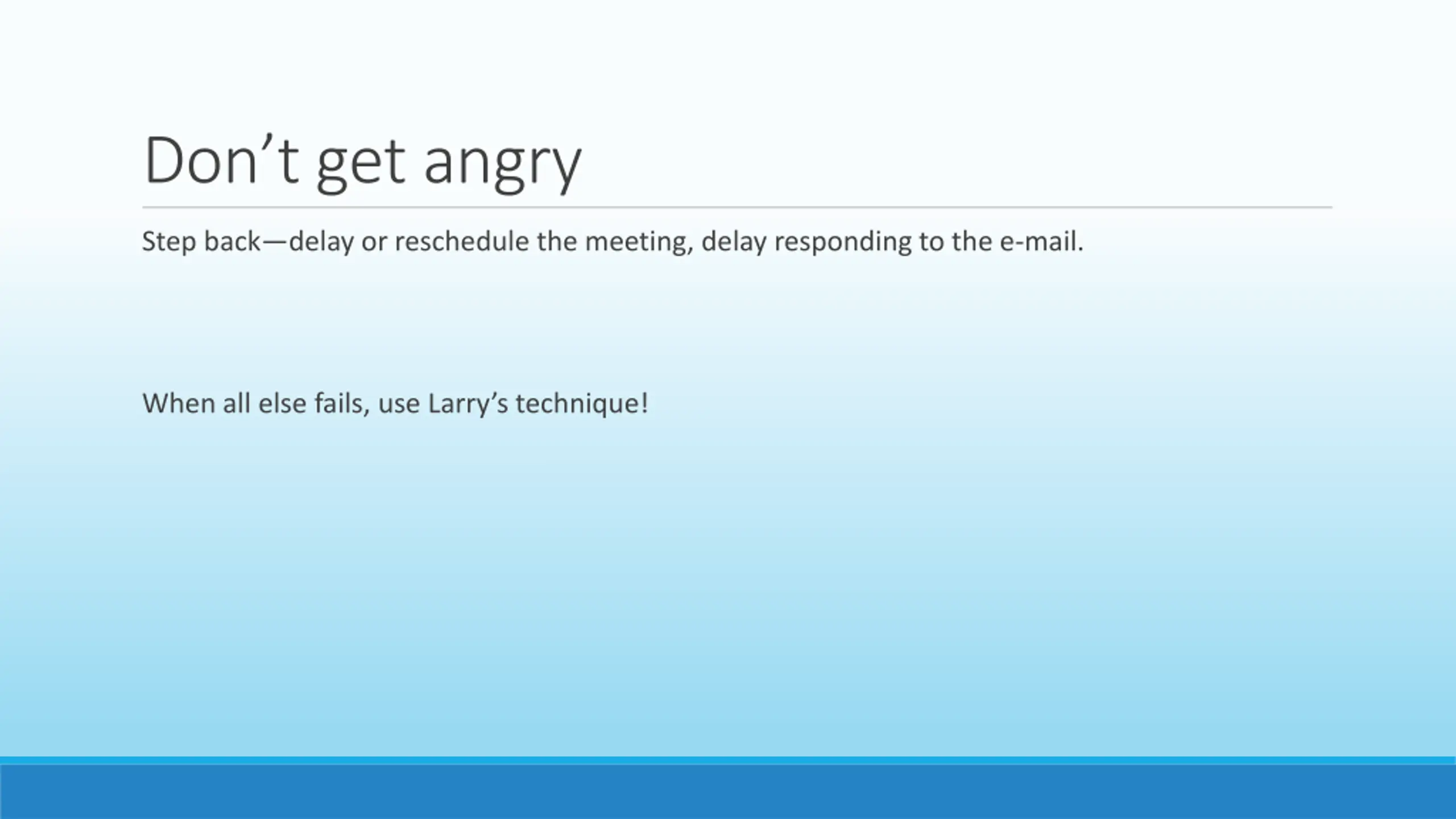 Don’t get angry

Step back—delay or reschedule the meeting, delay responding to the e-mail.

When all else fails, use Larry’s technique!